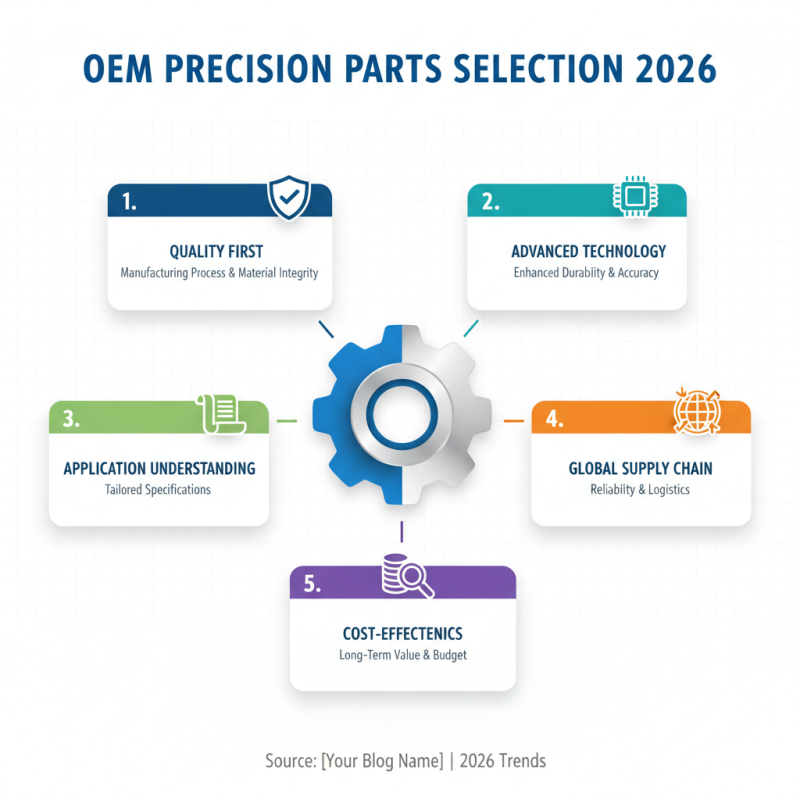 OEM PRECISION PARTS SELECTION 2026

1.

QUALITY FIRST
Manufacturing Process & Material Integrity

2.

ADVANCED TECHNOLOGY
Enhanced Durability & Accuracy

3.

APPLICATION UNDERSTANDING
Tailored Specifications

4.

GLOBAL SUPPLY CHAIN
Reliability & Logistics

5.

COST-EFFECTENICS
Long-Term Value & Budget

Source: [Your Blog Name] | 2026 Trends